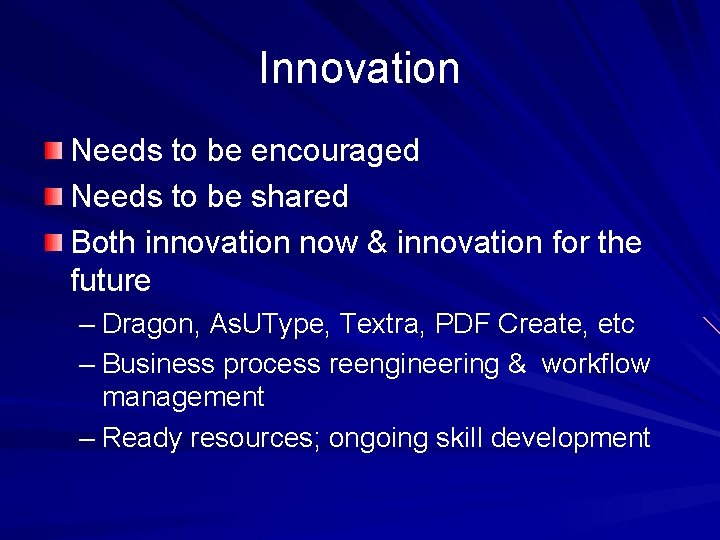 Innovation

Needs to be encouraged

Needs to be shared

Both innovation now & innovation for the future

– Dragon, AsUType, Textra, PDF Create, etc

– Business process reengineering &  workflow management

– Ready resources; ongoing skill development